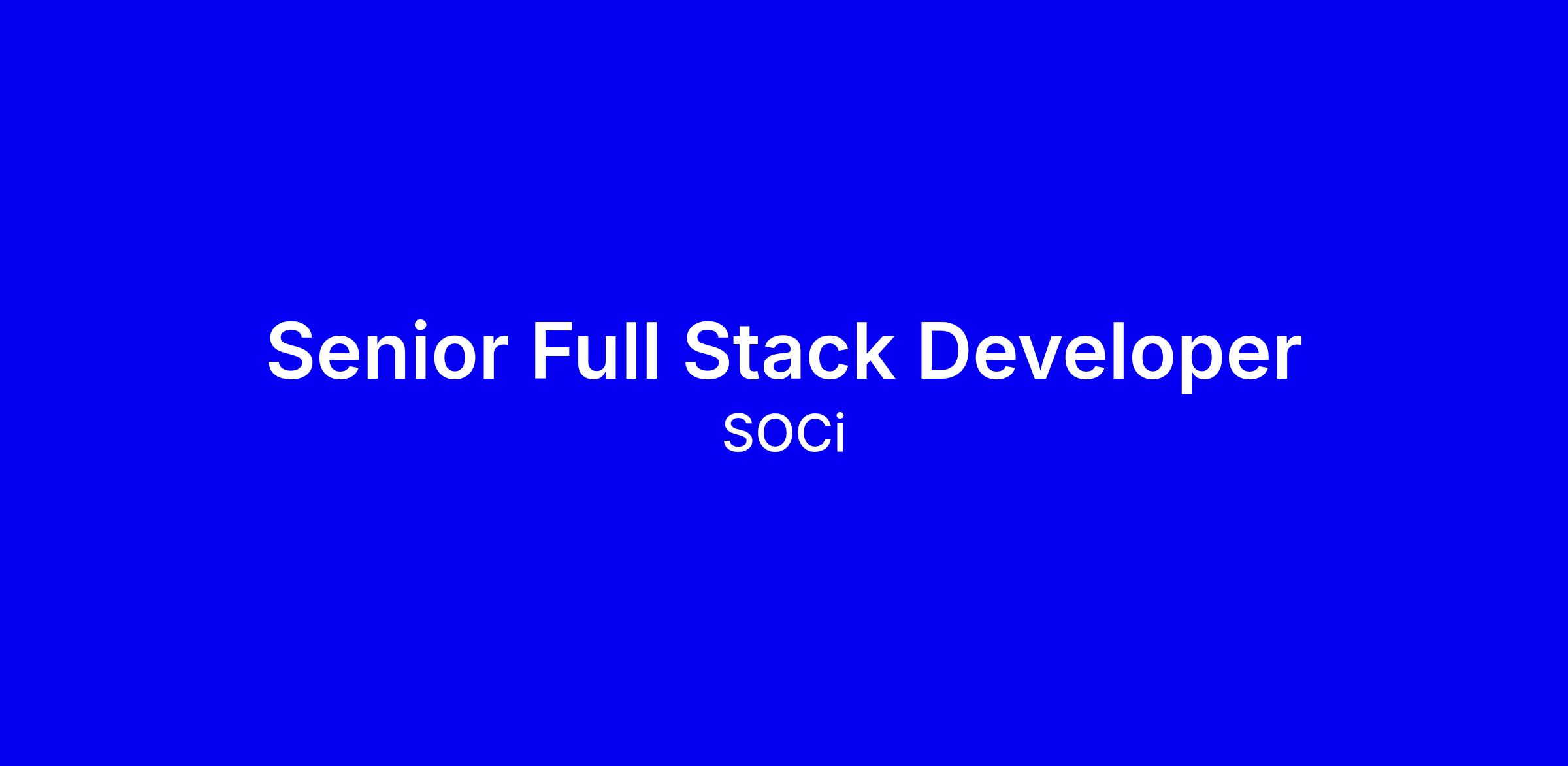 Senior Full Stack Developer

SOCi